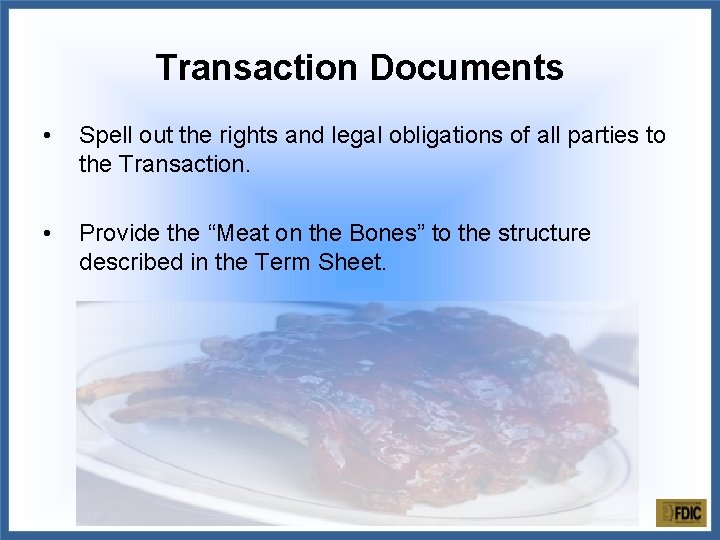 Transaction Documents

• Spell out the rights and legal obligations of all parties to the Transaction.

• Provide the “Meat on the Bones” to the structure described in the Term Sheet.

FDIC